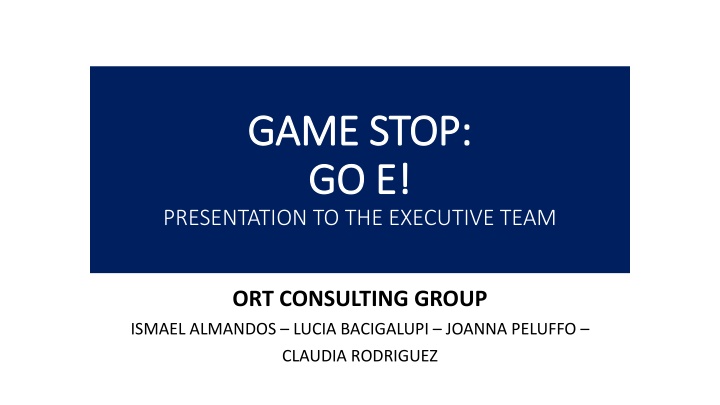 GAME STOP:
GO E!
PRESENTATION TO THE EXECUTIVE TEAM

ORT CONSULTING GROUP
ISMAEL ALMANDOS – LUCIA BACIGALUPI – JOANNA PELUFFO – CLAUDIA RODRIGUEZ